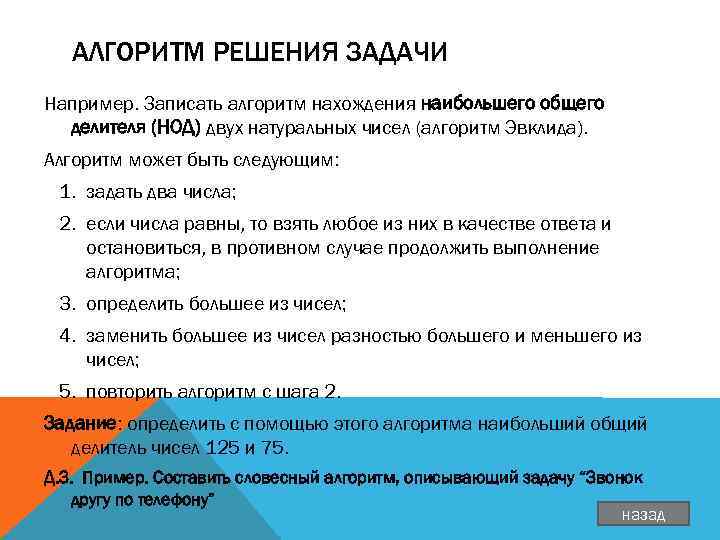 АЛГОРИТМ РЕШЕНИЯ ЗАДАЧИ

Например. Записать алгоритм нахождения наибольшего общего делителя (НОД) двух натуральных чисел (алгоритм Эвклида).

Алгоритм может быть следующим:

1. задать два числа;
2. если числа равны, то взять любое из них в качестве ответа и остановиться, в противном случае продолжить выполнение алгоритма;
3. определить большее из чисел;
4. заменить большее из чисел разностью большего и меньшего из чисел;
5. повторить алгоритм с шага 2.

Задание: определить с помощью этого алгоритма наибольший общий делитель чисел 125 и 75.

Д.З. Пример. Составить словесный алгоритм, описывающий задачу "Звонок другу по телефону"

назад